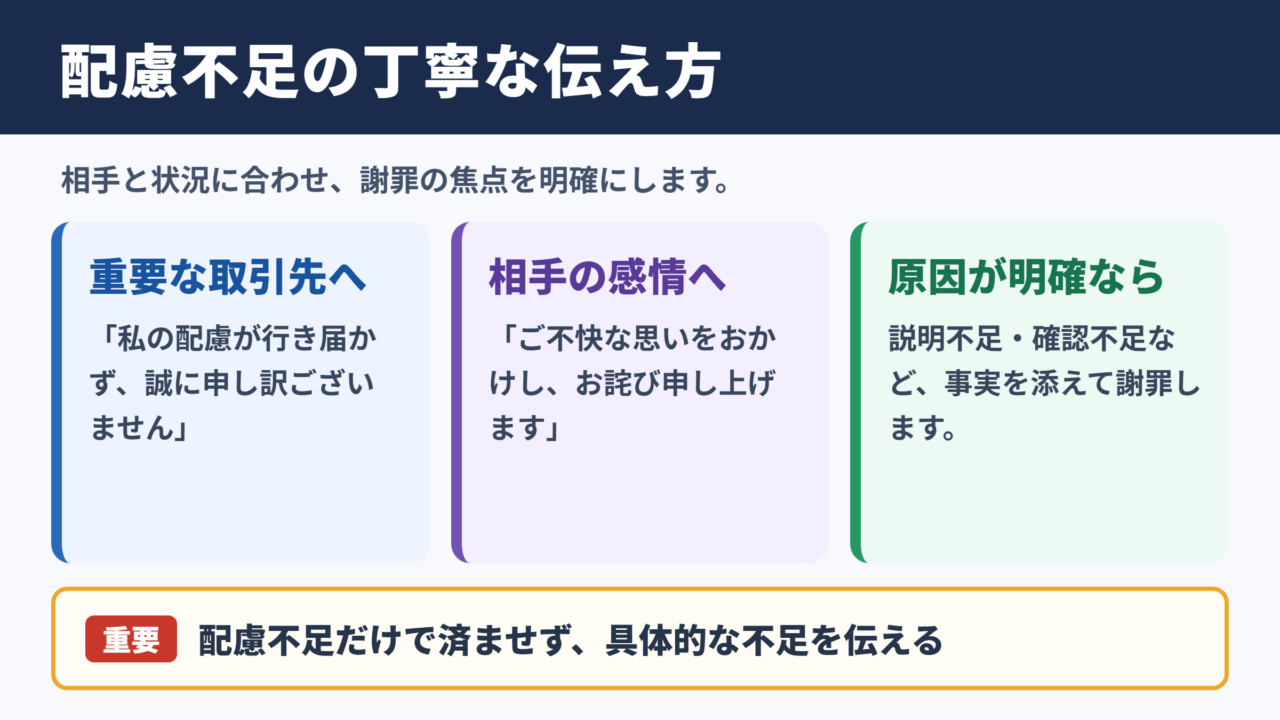 配慮不足の丁寧な伝え方

相手と状況に合わせ、謝罪の焦点を明確にします。

重要な取引先へ

「私の配慮が行き届かず、誠に申し訳ございません」

相手の感情へ

「ご不快な思いをおかけし、お詫び申し上げます」

原因が明確なら

説明不足・確認不足など、事実を添えて謝罪します。

重要 配慮不足だけで済ませず、具体的な不足を伝える